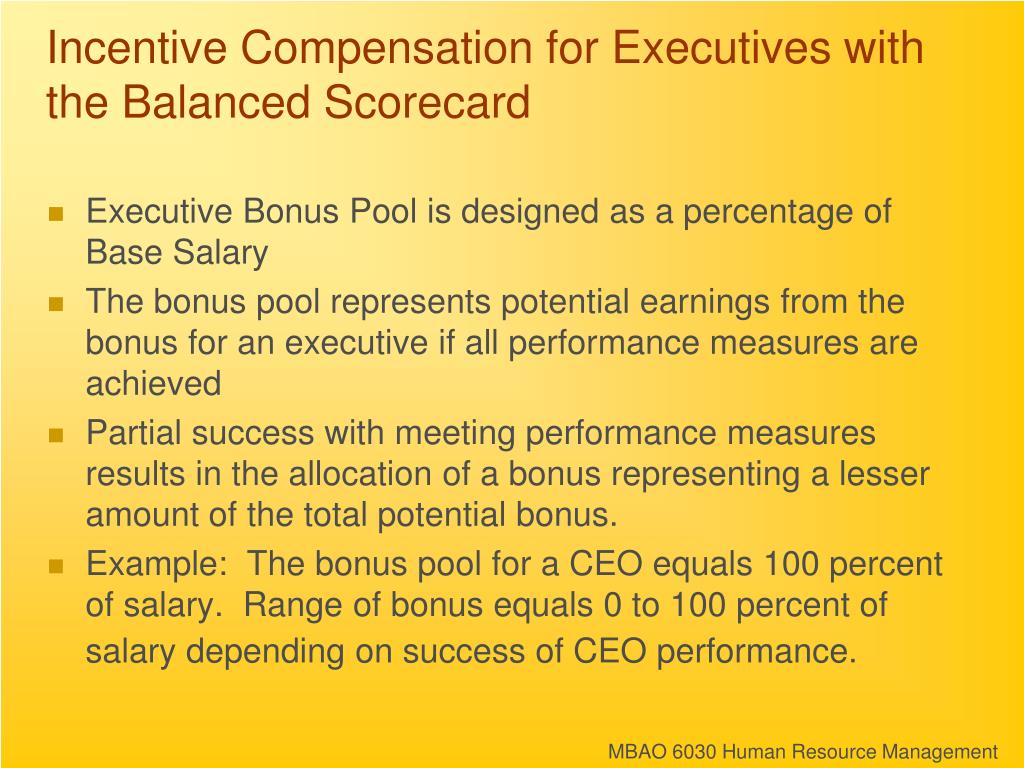 Incentive Compensation for Executives with the Balanced Scorecard

- Executive Bonus Pool is designed as a percentage of Base Salary
- The bonus pool represents potential earnings from the bonus for an executive if all performance measures are achieved
- Partial success with meeting performance measures results in the allocation of a bonus representing a lesser amount of the total potential bonus.
- Example: The bonus pool for a CEO equals 100 percent of salary. Range of bonus equals 0 to 100 percent of salary depending on success of CEO performance.

MBAO 6030 Human Resource Management